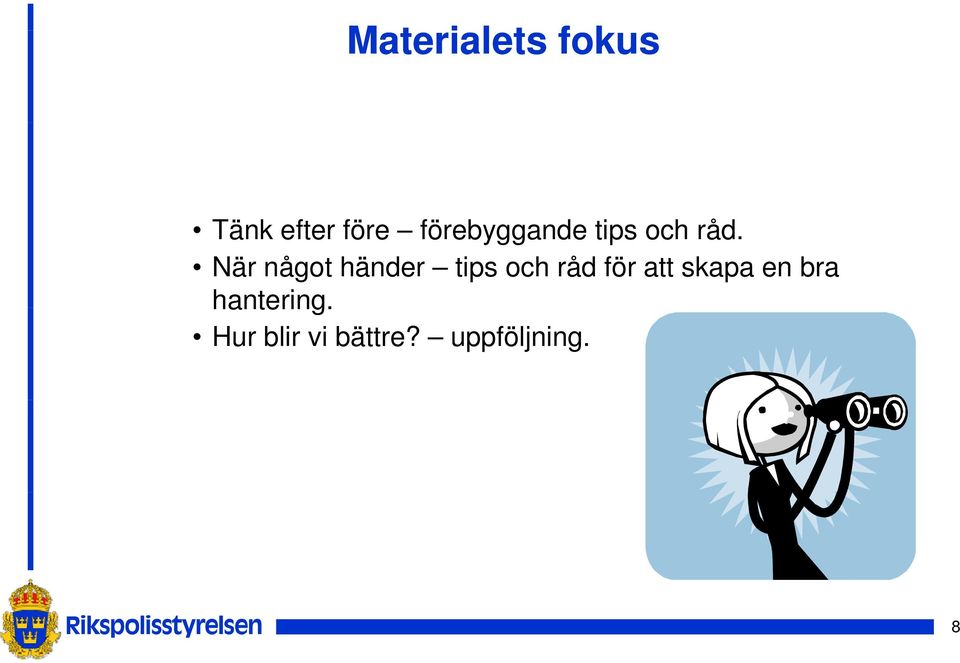 Materialets fokus

• Tänk efter före – förebyggande tips och råd.
• När något händer – tips och råd för att skapa en bra hantering.
• Hur blir vi bättre? – uppföljning.

Rikspolisstyrelsen

8